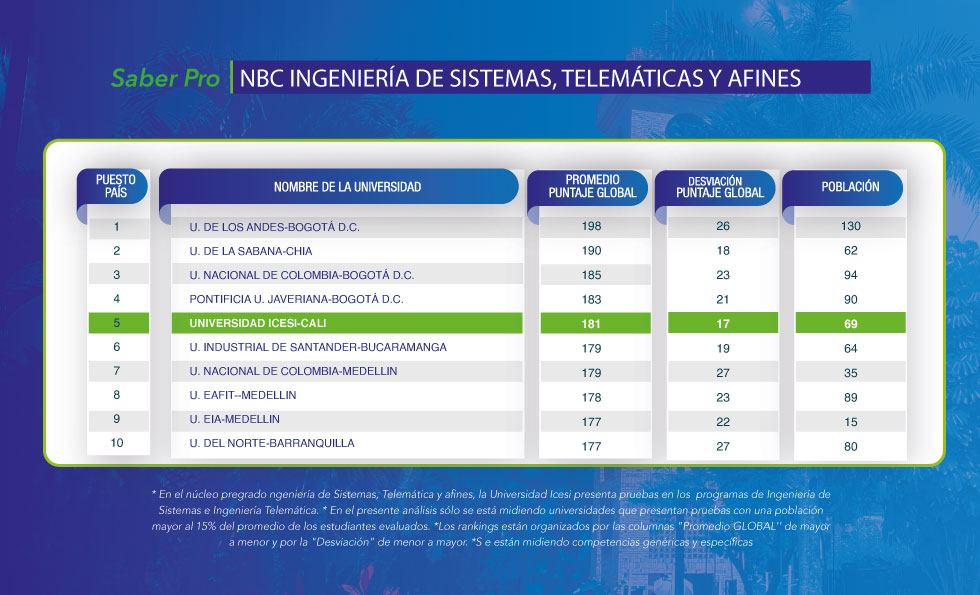 Saber Pro | NBC INGENIERÍA DE SISTEMAS, TELEMÁTICAS Y AFINES

| PUESTO PAÍS | NOMBRE DE LA UNIVERSIDAD | PROMEDIO PUNTAJE GLOBAL | DESVIACIÓN PUNTAJE GLOBAL | POBLACIÓN |
|---|---|---|---|---|
| 1 | U. DE LOS ANDES-BOGOTÁ D.C. | 198 | 26 | 130 |
| 2 | U. DE LA SABANA-CHIA | 190 | 18 | 62 |
| 3 | U. NACIONAL DE COLOMBIA-BOGOTÁ D.C. | 185 | 23 | 94 |
| 4 | PONTIFICIA U. JAVERIANA-BOGOTÁ D.C. | 183 | 21 | 90 |
| 5 | UNIVERSIDAD ICESI-CALI | 181 | 17 | 69 |
| 6 | U. INDUSTRIAL DE SANTANDER-BUCARAMANGA | 179 | 19 | 64 |
| 7 | U. NACIONAL DE COLOMBIA-MEDELLIN | 179 | 27 | 35 |
| 8 | U. EAFIT--MEDELLIN | 178 | 23 | 89 |
| 9 | U. EIA-MEDELLIN | 177 | 22 | 15 |
| 10 | U. DEL NORTE-BARRANQUILLA | 177 | 27 | 80 |

* En el núcleo pregrado ngeniería de Sistemas, Telemática y afines, la Universidad Icesi presenta pruebas en los programas de Ingeniería de Sistemas e Ingeniería Telemática. * En el presente análisis sólo se está midiendo universidades que presentan pruebas con una población mayor al 15% del promedio de los estudiantes evaluados. *Los rankings están organizados por las columnas "Promedio GLOBAL" de mayor a menor y por la "Desviación" de menor a mayor. *S e están midiendo competencias genéricas y específicas